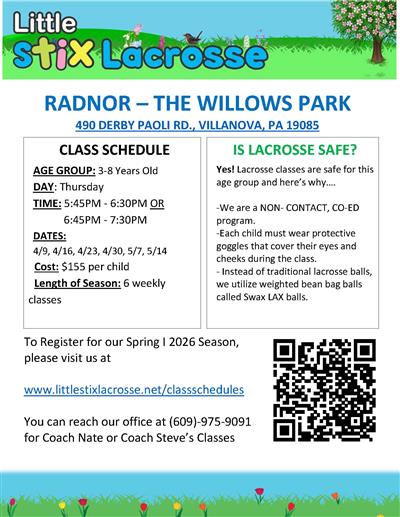 Little
Stix Lacrosse

RADNOR – THE WILLOWS PARK

490 DERBY PAOLI RD., VILLANOVA, PA 19085

CLASS SCHEDULE

AGE GROUP: 3-8 Years Old

DAY: Thursday

TIME: 5:45PM - 6:30PM OR 6:45PM - 7:30PM

DATES:
4/9, 4/16, 4/23, 4/30, 5/7, 5/14

Cost: $155 per child

Length of Season: 6 weekly classes

IS LACROSSE SAFE?

Yes! Lacrosse classes are safe for this age group and here's why….

-We are a NON- CONTACT, CO-ED program.
-Each child must wear protective goggles that cover their eyes and cheeks during the class.
- Instead of traditional lacrosse balls, we utilize weighted bean bag balls called Swax LAX balls.

To Register for our Spring I 2026 Season, please visit us at

www.littlestixlacrosse.net/classschedules

You can reach our office at (609)-975-9091 for Coach Nate or Coach Steve's Classes